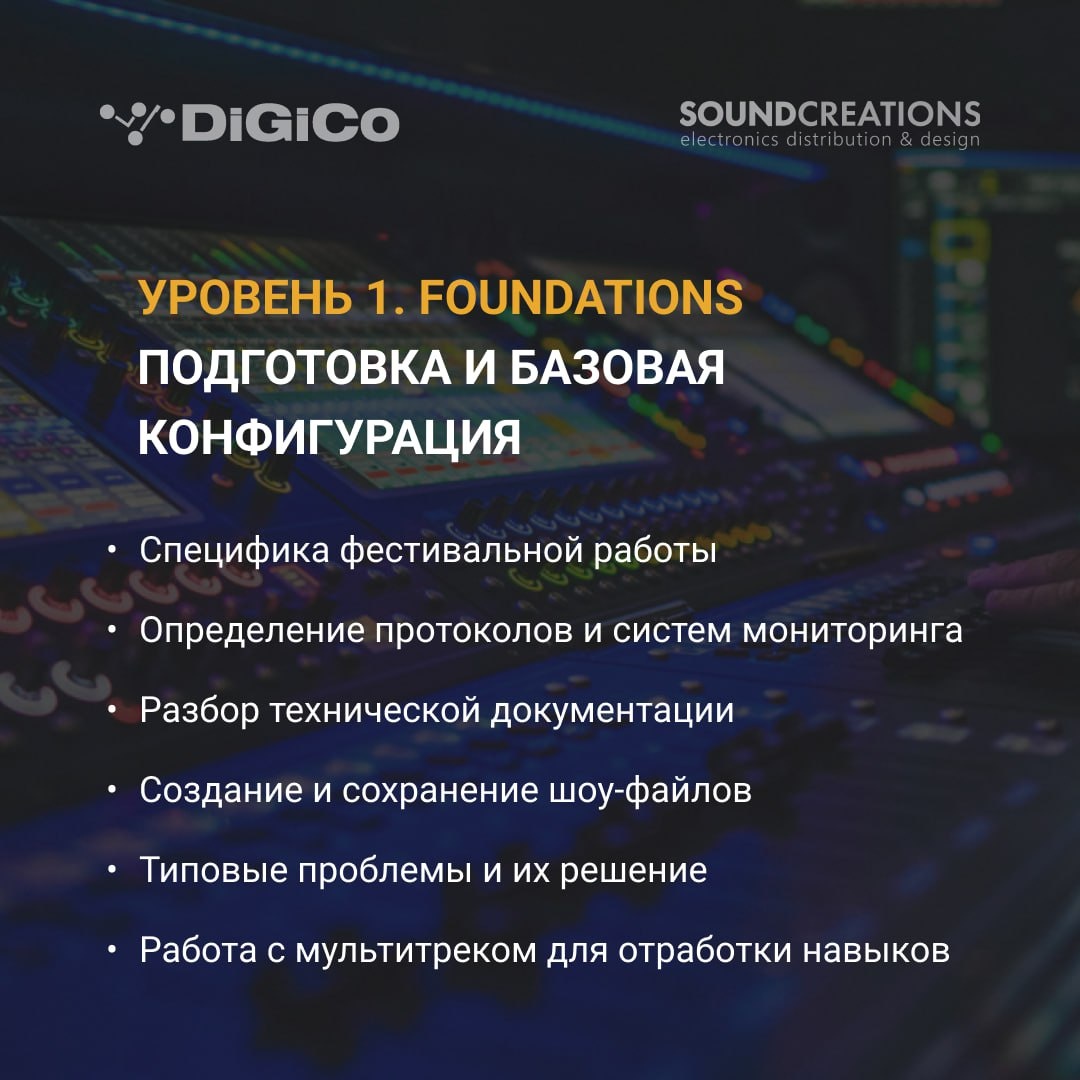 DiGiCo

SOUNDCREATIONS
electronics distribution & design

УРОВЕНЬ 1. FOUNDATIONS
ПОДГОТОВКА И БАЗОВАЯ КОНФИГУРАЦИЯ

• Специфика фестивальной работы
• Определение протоколов и систем мониторинга
• Разбор технической документации
• Создание и сохранение шоу-файлов
• Типовые проблемы и их решение
• Работа с мультитреком для отработки навыков